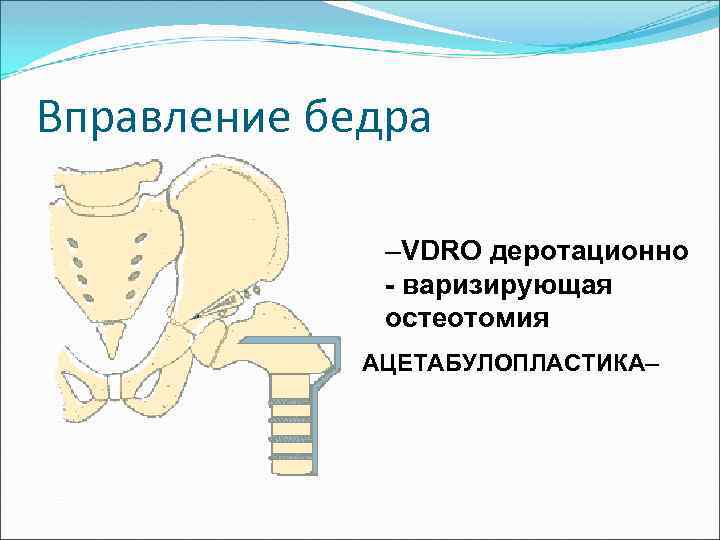 Вправление бедра

–VDRO деротационно - варизирующая остеотомия

АЦЕТАБУЛОПЛАСТИКА–